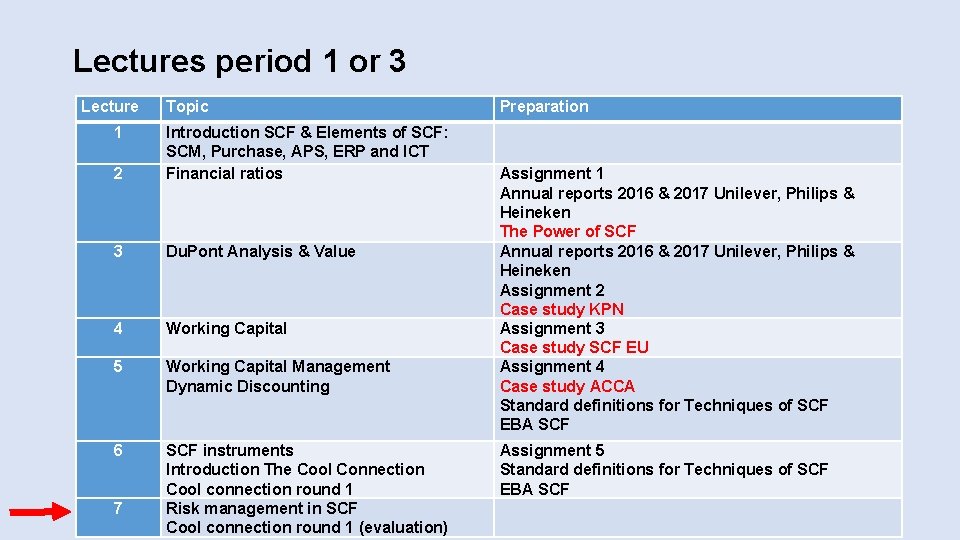 Lectures period 1 or 3

| Lecture | Topic | Preparation |
|---|---|---|
| 1 | Introduction SCF & Elements of SCF: SCM, Purchase, APS, ERP and ICT | |
| 2 | Financial ratios | Assignment 1 Annual reports 2016 & 2017 Unilever, Philips & Heineken The Power of SCF |
| 3 | DuPont Analysis & Value | Annual reports 2016 & 2017 Unilever, Philips & Heineken Assignment 2 Case study KPN |
| 4 | Working Capital | Assignment 3 Case study SCF EU |
| 5 | Working Capital Management Dynamic Discounting | Assignment 4 Case study ACCA Standard definitions for Techniques of SCF EBA SCF |
| 6 | SCF instruments Introduction The Cool Connection Cool connection round 1 | Assignment 5 Standard definitions for Techniques of SCF EBA SCF |
| 7 | Risk management in SCF Cool connection round 1 (evaluation) | |